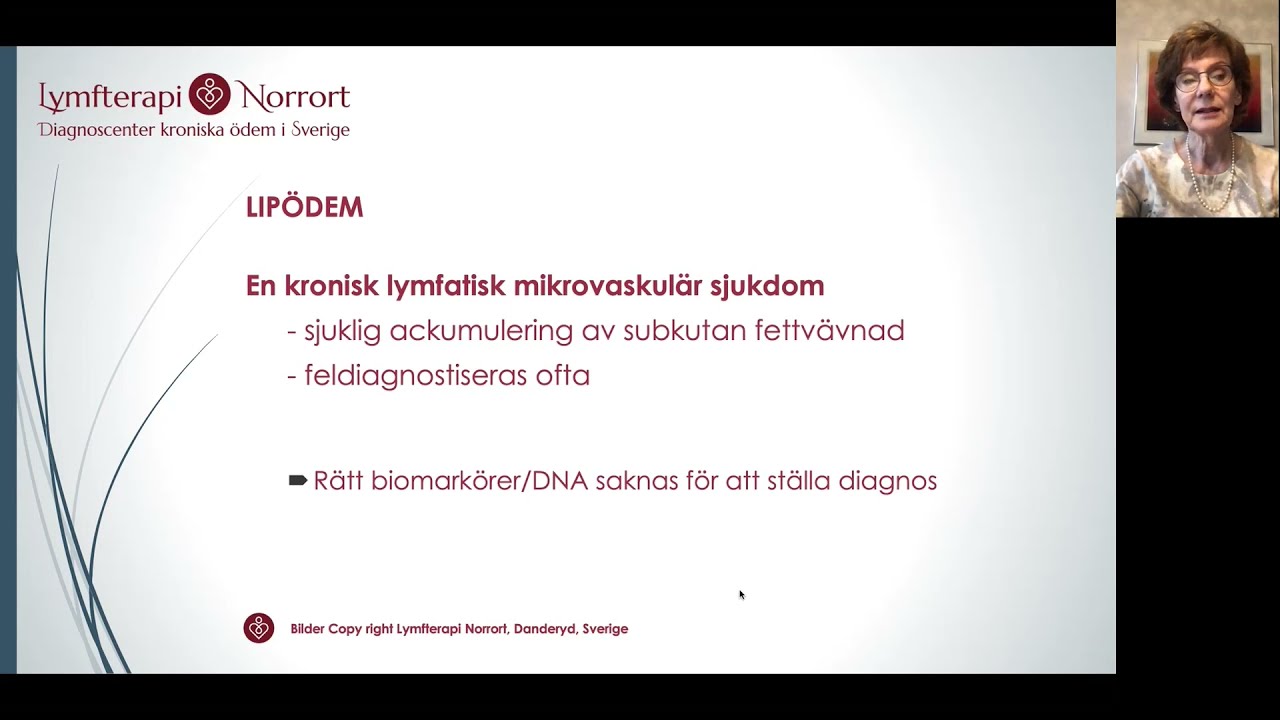 Lymfterapi Norrort
Diagnoscenter kroniska ödem i Sverige

LIPÖDEM

En kronisk lymfatisk mikrovaskulär sjukdom
- sjuklig ackumulering av subkutan fettvävnad
- feldiagnostiseras ofta

➨ Rätt biomarkörer/DNA saknas för att ställa diagnos

Bilder Copy right Lymfterapi Norrort, Danderyd, Sverige